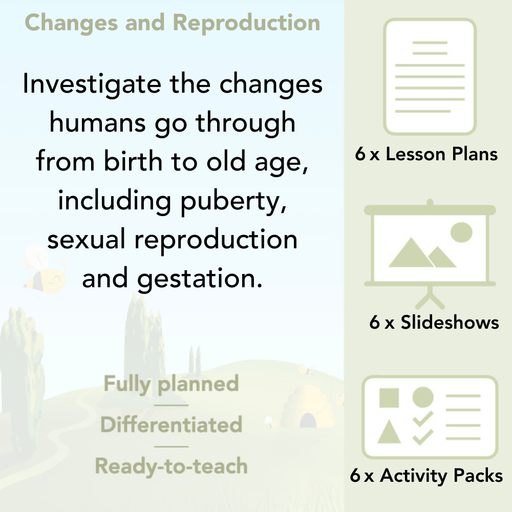 Changes and Reproduction

Investigate the changes humans go through from birth to old age, including puberty, sexual reproduction and gestation.

Fully planned

Differentiated

Ready-to-teach

6 x Lesson Plans

6 x Slideshows

6 x Activity Packs